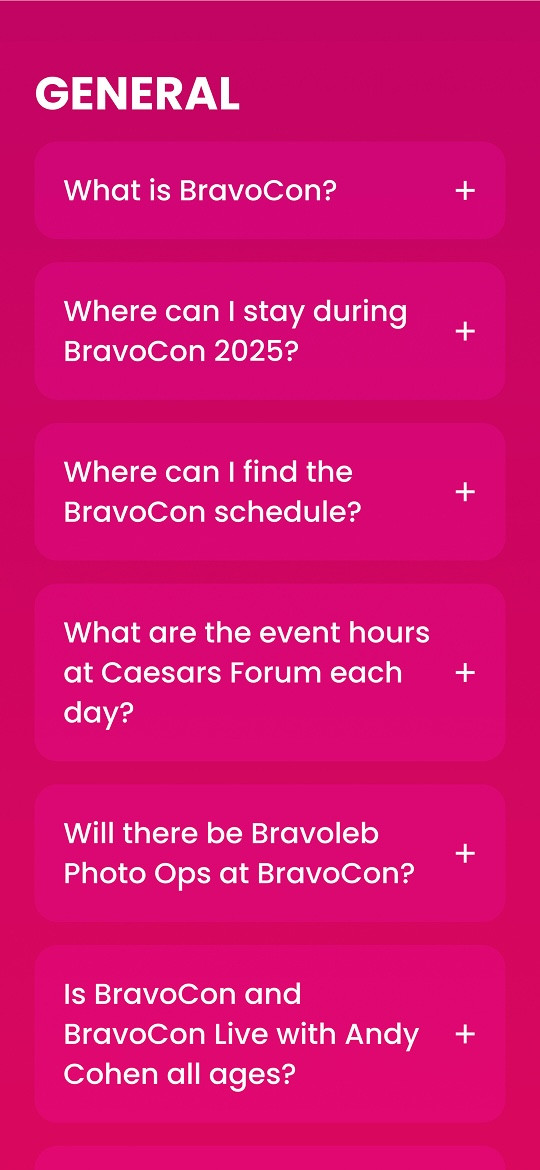 GENERAL

What is BravoCon? +

Where can I stay during BravoCon 2025? +

Where can I find the BravoCon schedule? +

What are the event hours at Caesars Forum each day? +

Will there be Bravoleb Photo Ops at BravoCon? +

Is BravoCon and BravoCon Live with Andy Cohen all ages? +